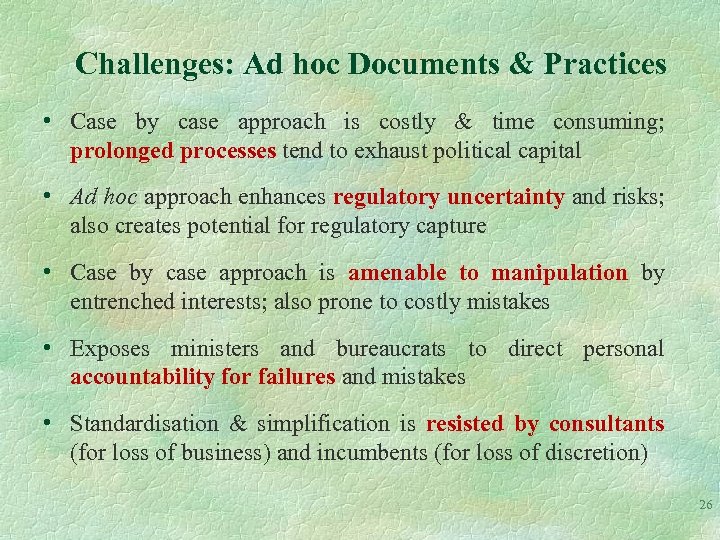 Challenges: Ad hoc Documents & Practices

• Case by case approach is costly & time consuming; prolonged processes tend to exhaust political capital

• Ad hoc approach enhances regulatory uncertainty and risks; also creates potential for regulatory capture

• Case by case approach is amenable to manipulation by entrenched interests; also prone to costly mistakes

• Exposes ministers and bureaucrats to direct personal accountability for failures and mistakes

• Standardisation & simplification is resisted by consultants (for loss of business) and incumbents (for loss of discretion)

26